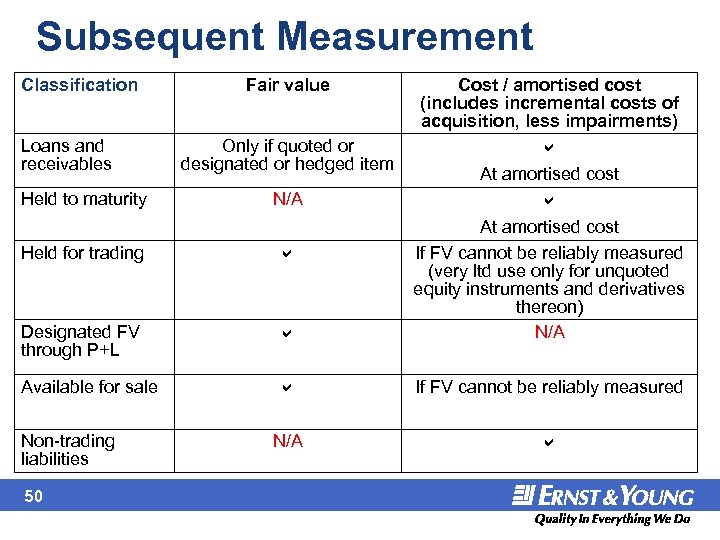 Subsequent Measurement

| Classification | Fair value | Cost / amortised cost (includes incremental costs of acquisition, less impairments) |
|---|---|---|
| Loans and receivables | Only if quoted or designated or hedged item | ✔ At amortised cost |
| Held to maturity | N/A | ✔ At amortised cost |
| Held for trading | ✔ | If FV cannot be reliably measured (very ltd use only for unquoted equity instruments and derivatives thereon) |
| Designated FV through P+L | ✔ | N/A |
| Available for sale | ✔ | If FV cannot be reliably measured |
| Non-trading liabilities | N/A | ✔ |

50

ERNST & YOUNG
Quality In Everything We Do